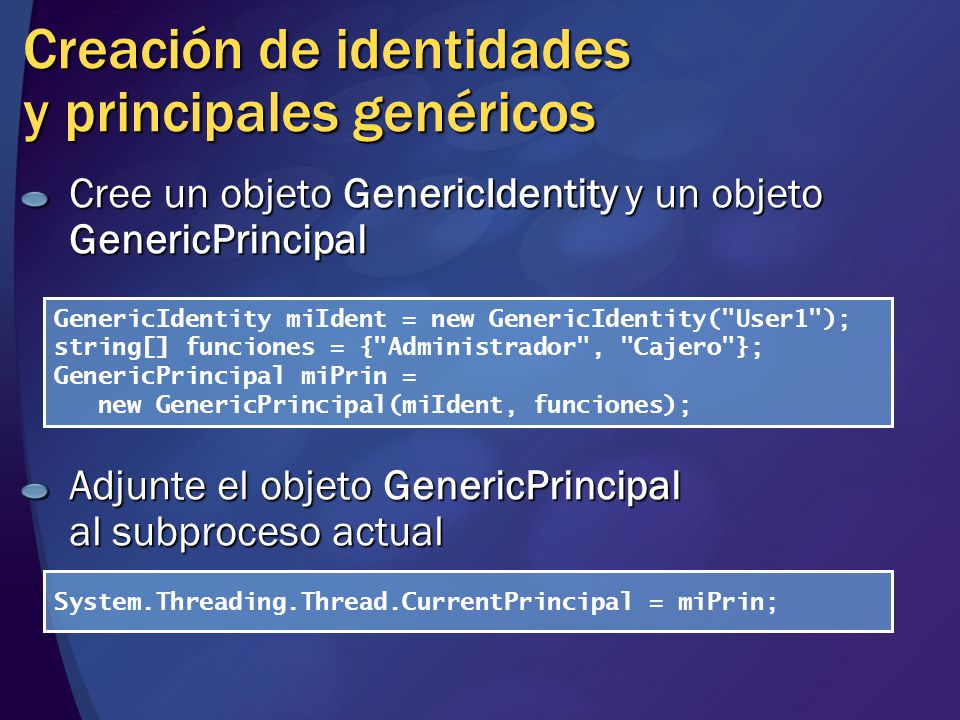 Creación de identidades y principales genéricos

Cree un objeto GenericIdentity y un objeto GenericPrincipal

GenericIdentity miIdent = new GenericIdentity("User1");
string[] funciones = {"Administrador", "Cajero"};
GenericPrincipal miPrin =
   new GenericPrincipal(miIdent, funciones);

Adjunte el objeto GenericPrincipal al subproceso actual

System.Threading.Thread.CurrentPrincipal = miPrin;